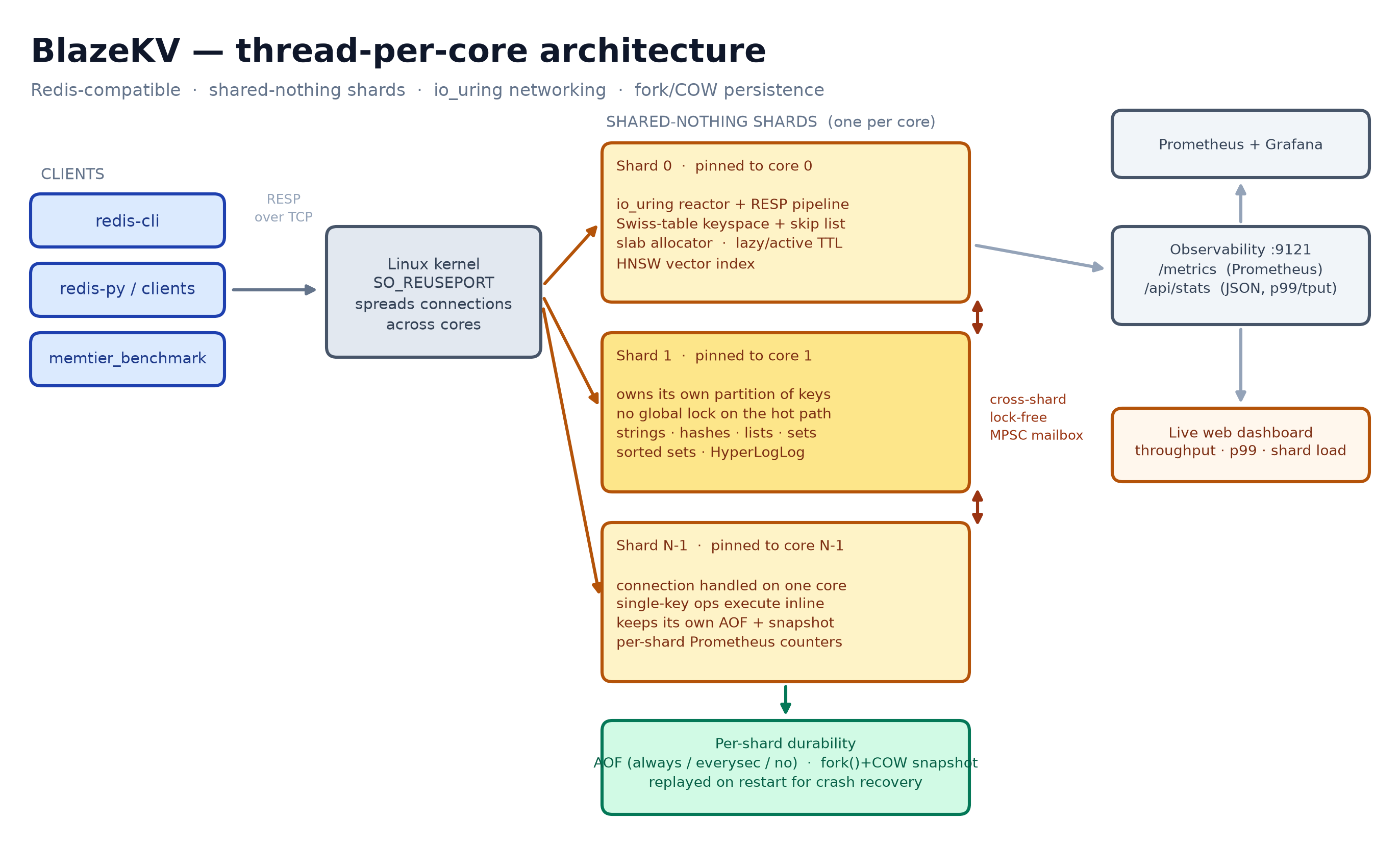 BlazeKV — thread-per-core architecture

Redis-compatible · shared-nothing shards · io_uring networking · fork/COW persistence

CLIENTS

redis-cli

redis-py / clients

memtier_benchmark

RESP
over TCP

Linux kernel
SO_REUSEPORT
spreads connections
across cores

SHARED-NOTHING SHARDS (one per core)

Shard 0 · pinned to core 0

io_uring reactor + RESP pipeline
Swiss-table keyspace + skip list
slab allocator · lazy/active TTL
HNSW vector index

Shard 1 · pinned to core 1

owns its own partition of keys
no global lock on the hot path
strings · hashes · lists · sets
sorted sets · HyperLogLog

cross-shard
lock-free
MPSC mailbox

Shard N-1 · pinned to core N-1

connection handled on one core
single-key ops execute inline
keeps its own AOF + snapshot
per-shard Prometheus counters

Per-shard durability
AOF (always / everysec / no) · fork()+COW snapshot
replayed on restart for crash recovery

Prometheus + Grafana

Observability :9121
/metrics (Prometheus)
/api/stats (JSON, p99/tput)

Live web dashboard
throughput · p99 · shard load